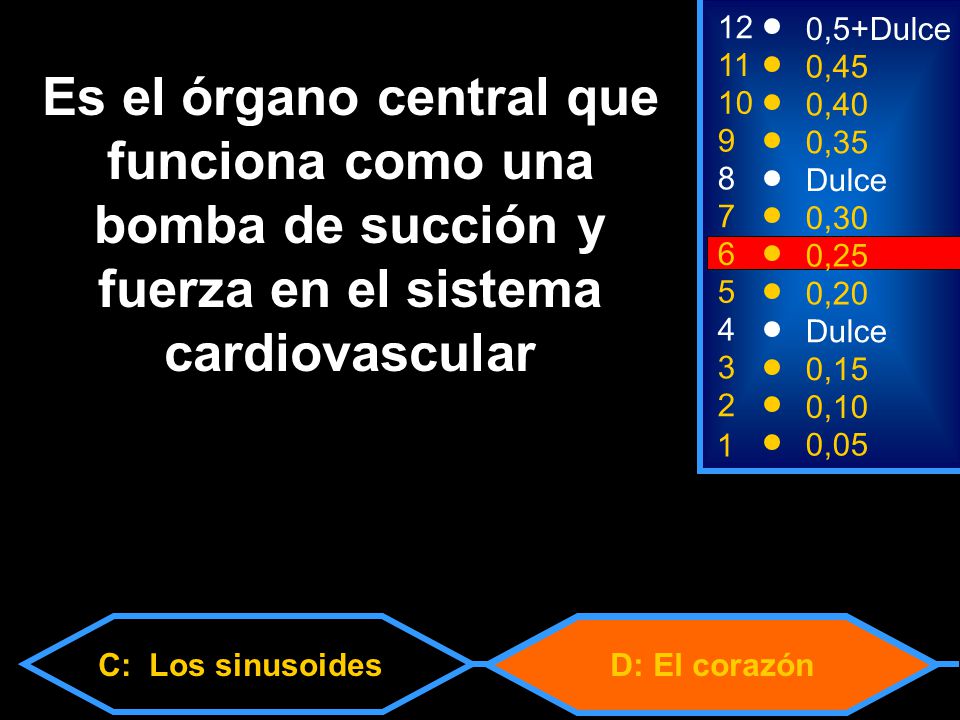 Es el órgano central que funciona como una bomba de succión y fuerza en el sistema cardiovascular

12 • 0,5+Dulce
11 • 0,45
10 • 0,40
9 • 0,35
8 • Dulce
7 • 0,30
6 • 0,25
5 • 0,20
4 • Dulce
3 • 0,15
2 • 0,10
1 • 0,05

C: Los sinusoides

D: El corazón